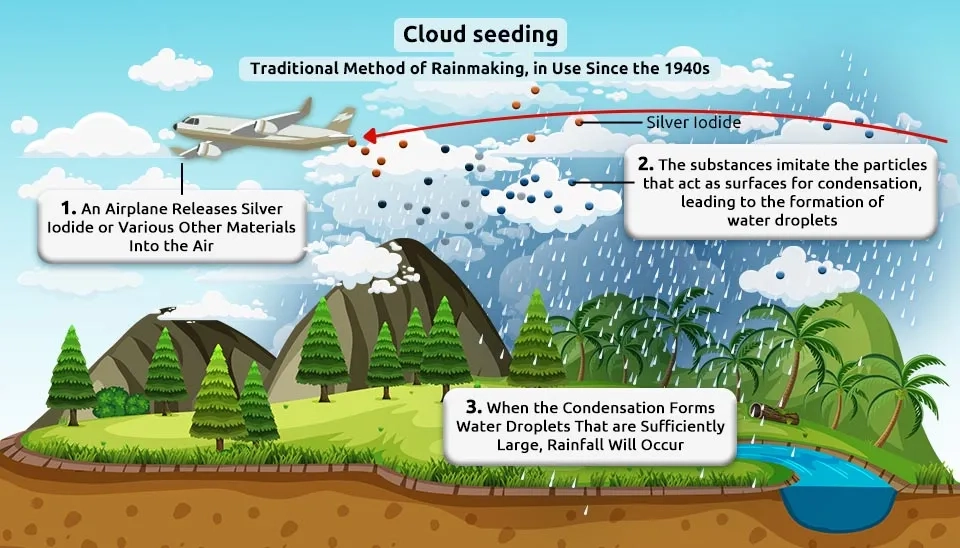 Cloud seeding

Traditional Method of Rainmaking, in Use Since the 1940s

Silver Iodide

1. An Airplane Releases Silver Iodide or Various Other Materials Into the Air

2. The substances imitate the particles that act as surfaces for condensation, leading to the formation of water droplets

3. When the Condensation Forms Water Droplets That are Sufficiently Large, Rainfall Will Occur